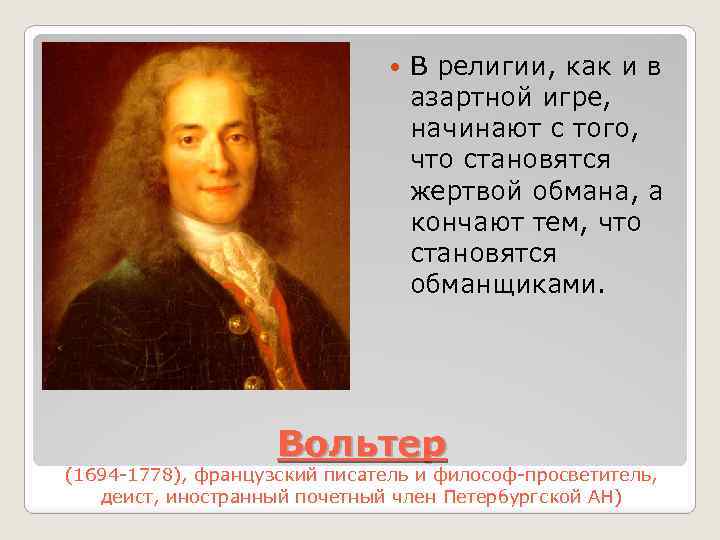 В религии, как и в азартной игре, начинают с того, что становятся жертвой обмана, а кончают тем, что становятся обманщиками.

Вольтер

(1694-1778), французский писатель и философ-просветитель, деист, иностранный почетный член Петербургской АН)